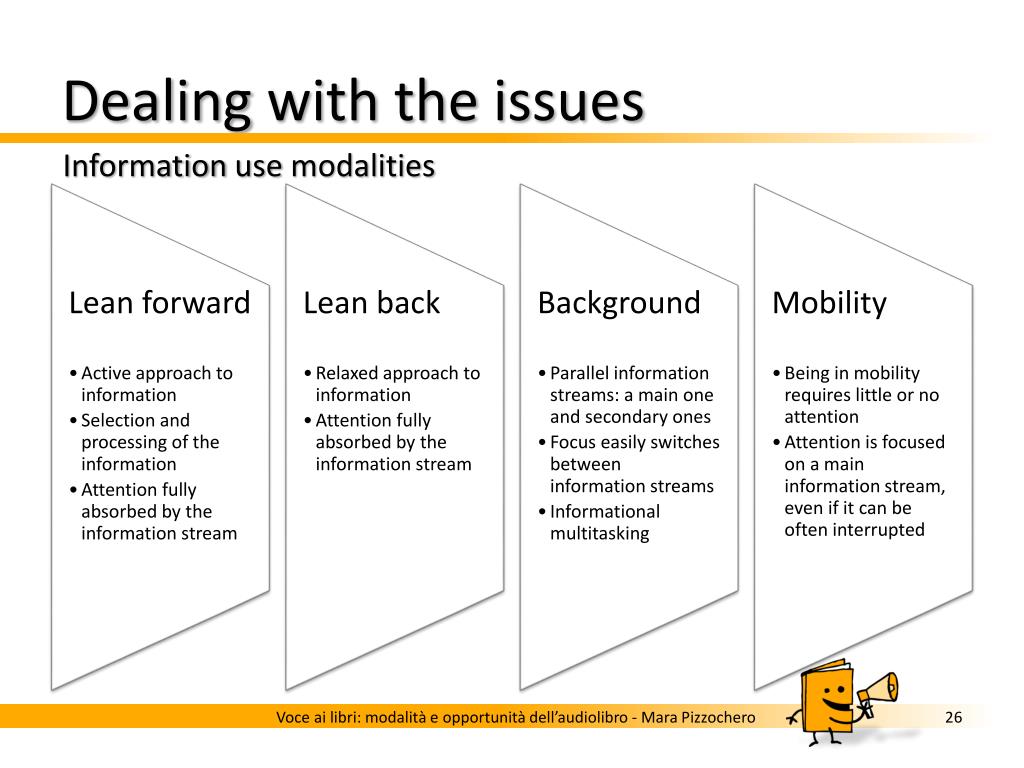 Dealing with the issues

Information use modalities

Lean forward

• Active approach to information
• Selection and processing of the information
• Attention fully absorbed by the information stream

Lean back

• Relaxed approach to information
• Attention fully absorbed by the information stream

Background

• Parallel information streams: a main one and secondary ones
• Focus easily switches between information streams
• Informational multitasking

Mobility

• Being in mobility requires little or no attention
• Attention is focused on a main information stream, even if it can be often interrupted

Voce ai libri: modalità e opportunità dell'audiolibro - Mara Pizzochero

26